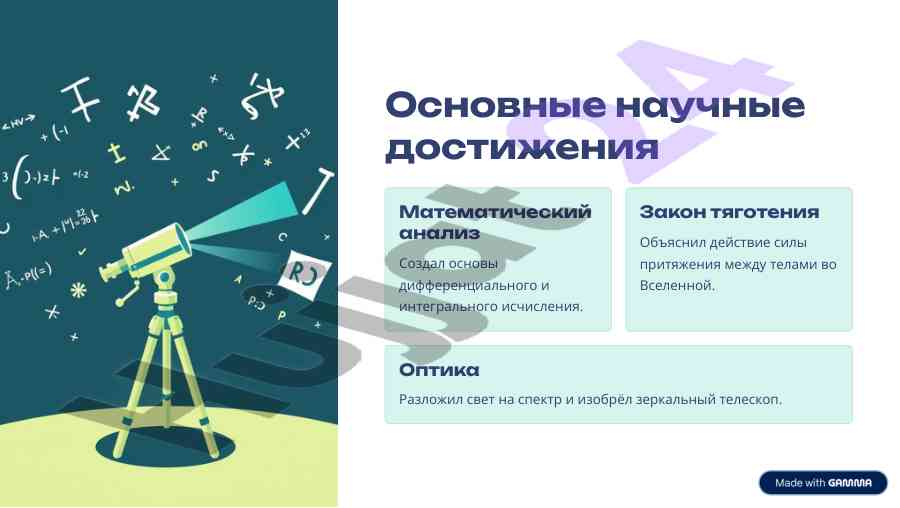 Основные научные достижения

Математический анализ

Создал основы дифференциального и интегрального исчисления.

Закон тяготения

Объяснил действие силы притяжения между телами во Вселенной.

Оптика

Разложил свет на спектр и изобрёл зеркальный телескоп.

Made with GAMMA